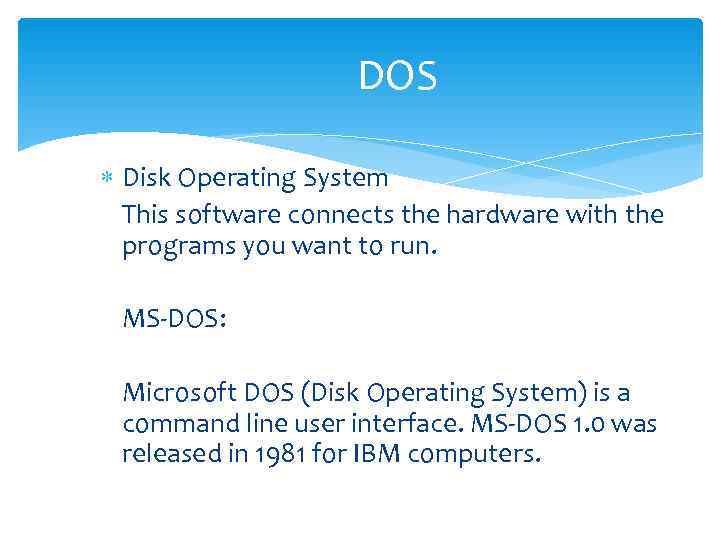 DOS

* Disk Operating System
This software connects the hardware with the programs you want to run.

MS-DOS:

Microsoft DOS (Disk Operating System) is a command line user interface. MS-DOS 1.0 was released in 1981 for IBM computers.